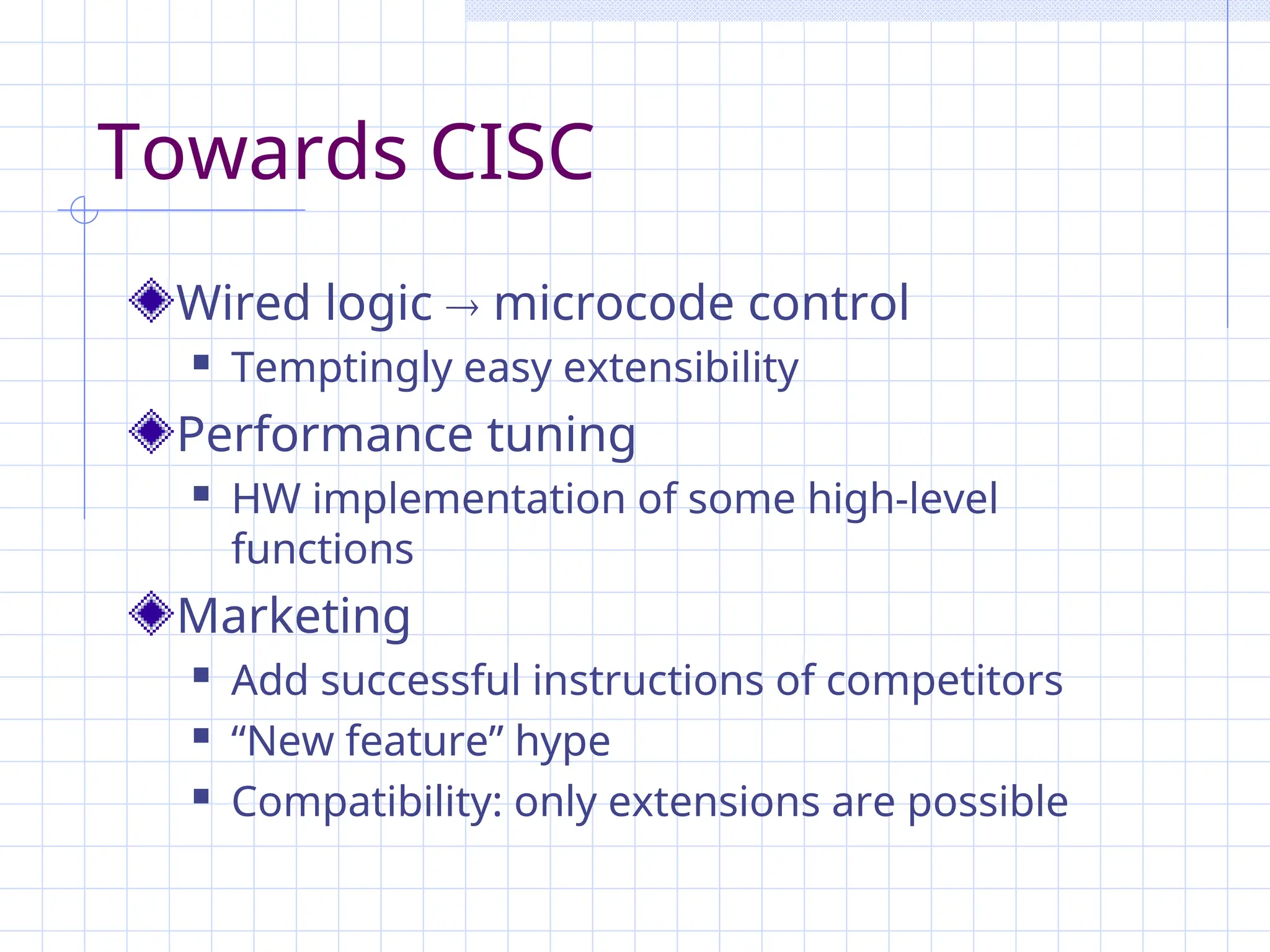 Towards CISC

Wired logic → microcode control

Temptingly easy extensibility

Performance tuning

HW implementation of some high-level functions

Marketing

Add successful instructions of competitors

“New feature” hype

Compatibility: only extensions are possible